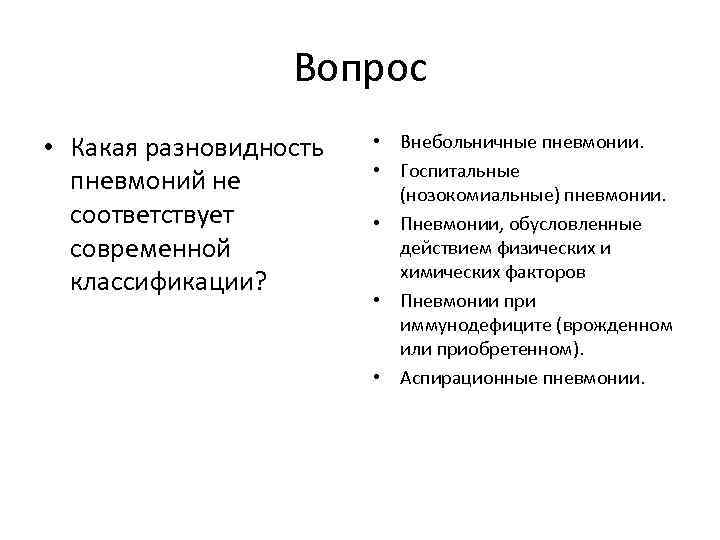 Вопрос

• Какая разновидность пневмоний не соответствует современной классификации?

• Внебольничные пневмонии.
• Госпитальные (нозокомиальные) пневмонии.
• Пневмонии, обусловленные действием физических и химических факторов
• Пневмонии при иммунодефиците (врожденном или приобретенном).
• Аспирационные пневмонии.